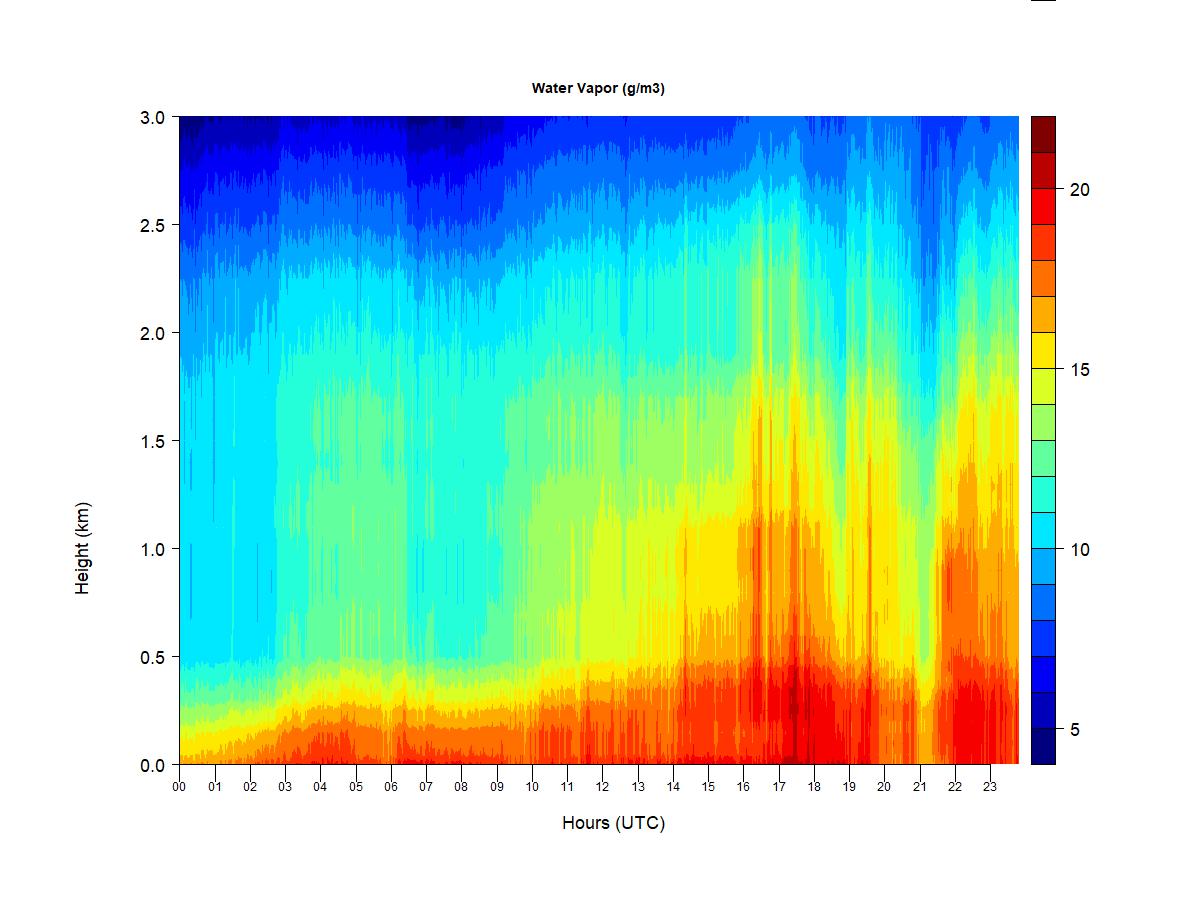 Water Vapor (g/m3)

Height (km)

3.0
2.5
2.0
1.5
1.0
0.5
0.0

00 01 02 03 04 05 06 07 08 09 10 11 12 13 14 15 16 17 18 19 20 21 22 23

Hours (UTC)

20
15
10
5